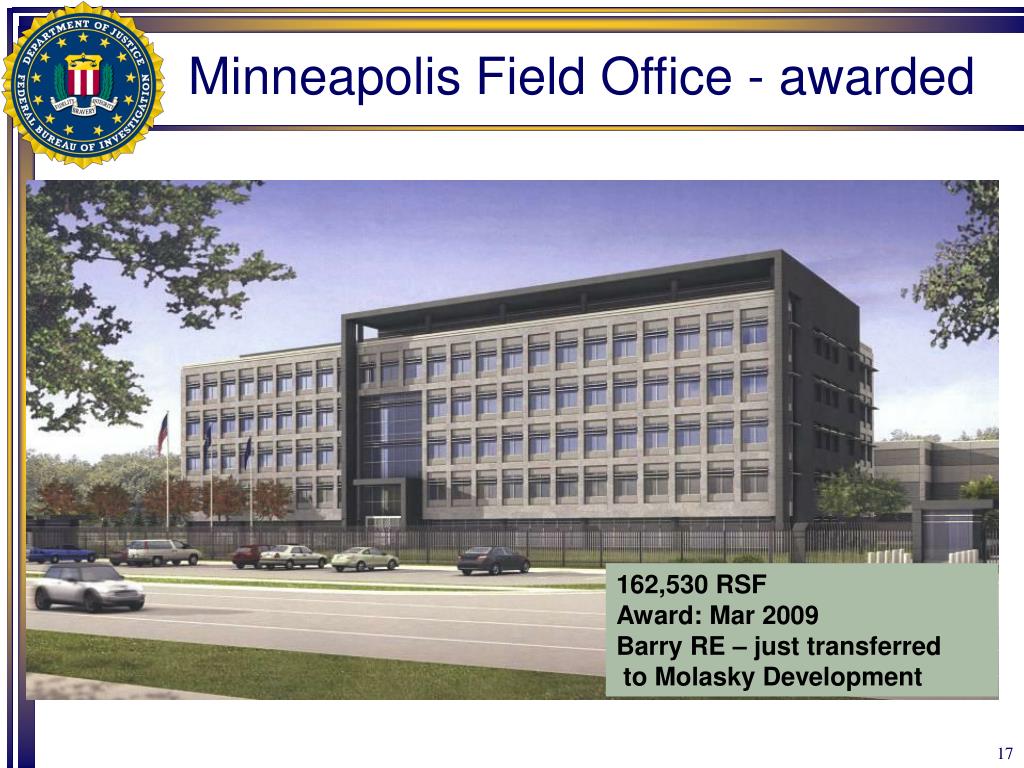 DEPARTMENT OF JUSTICE
FIDELITY BRAVERY INTEGRITY
FEDERAL BUREAU OF INVESTIGATION

Minneapolis Field Office - awarded

162,530 RSF
Award: Mar 2009
Barry RE – just transferred to Molasky Development

17